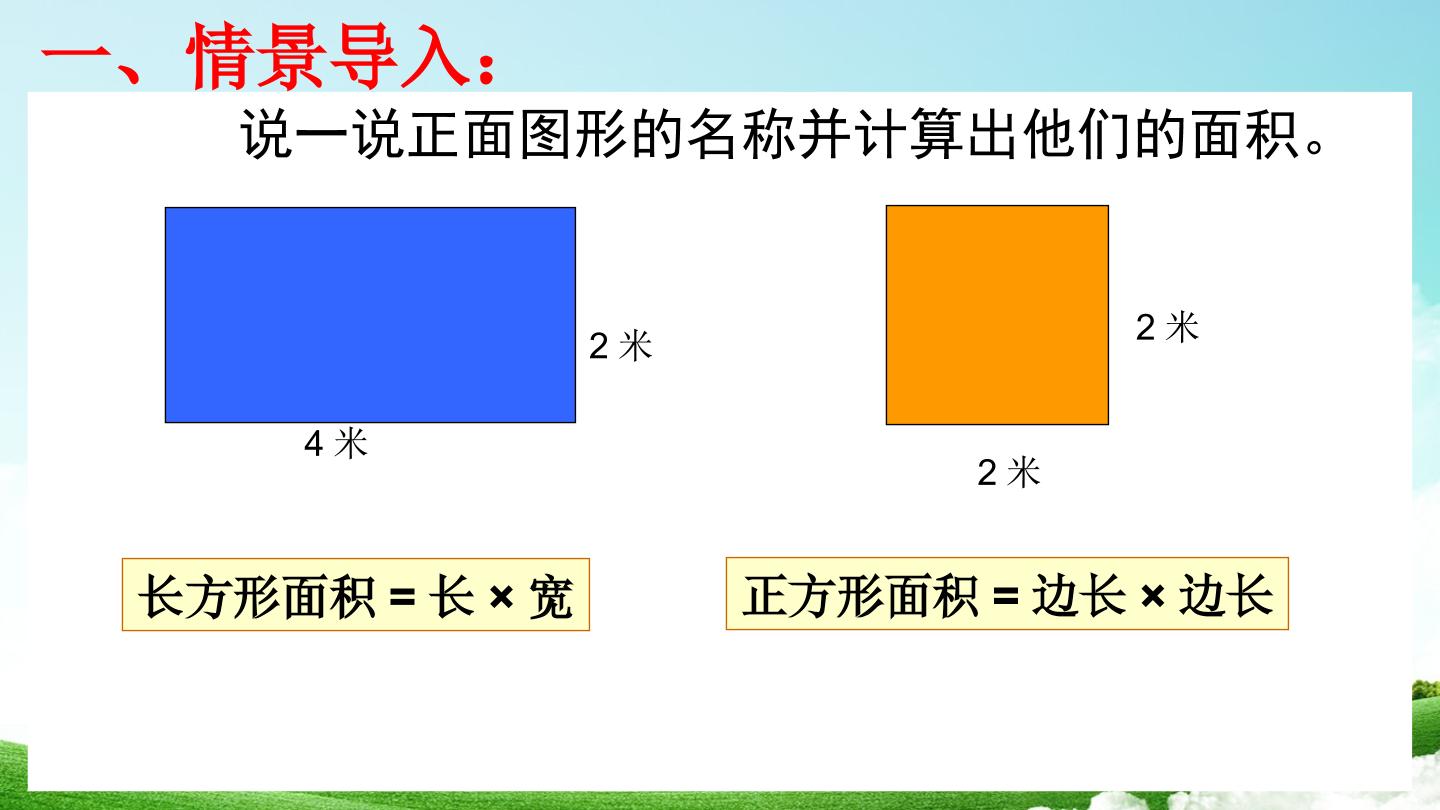 一、情景导入：

说一说正面图形的名称并计算出他们的面积。

2米

4米

2米

2米

长方形面积 = 长 × 宽

正方形面积 = 边长 × 边长